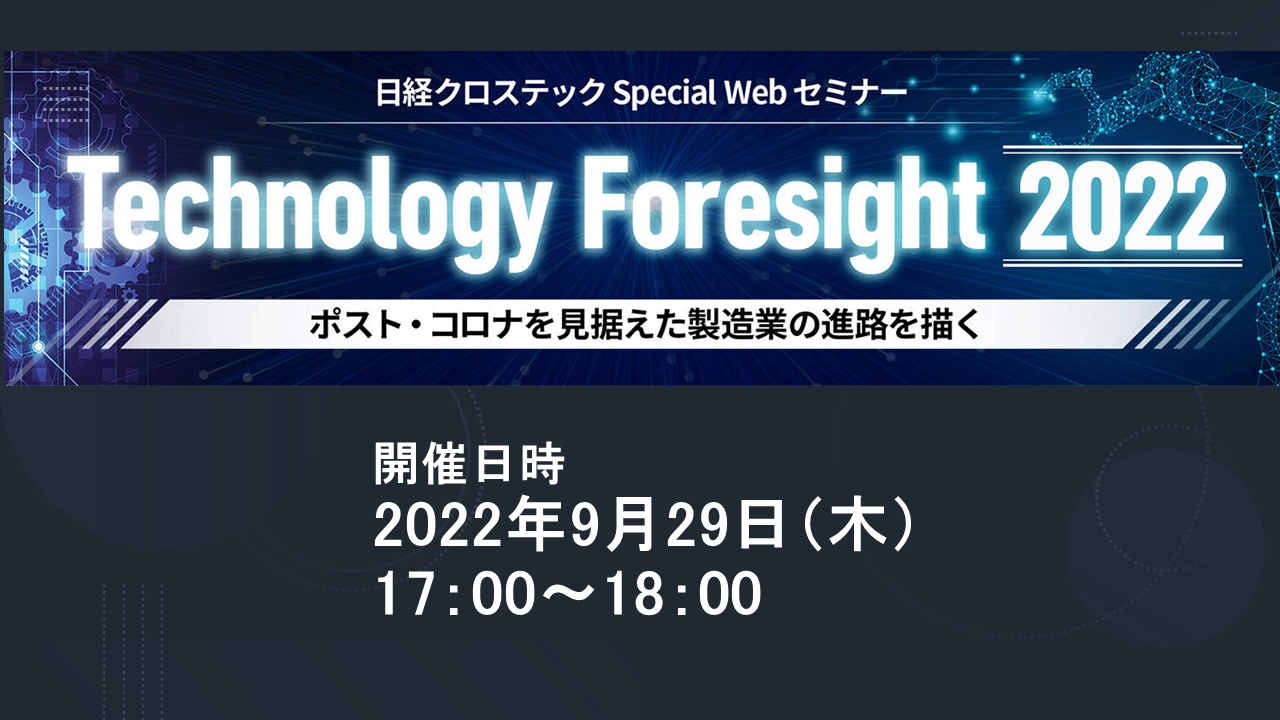 日経クロステック Special Web セミナー

Technology Foresight 2022

ポスト・コロナを見据えた製造業の進路を描く

開催日時
2022年9月29日（木）
17:00～18:00